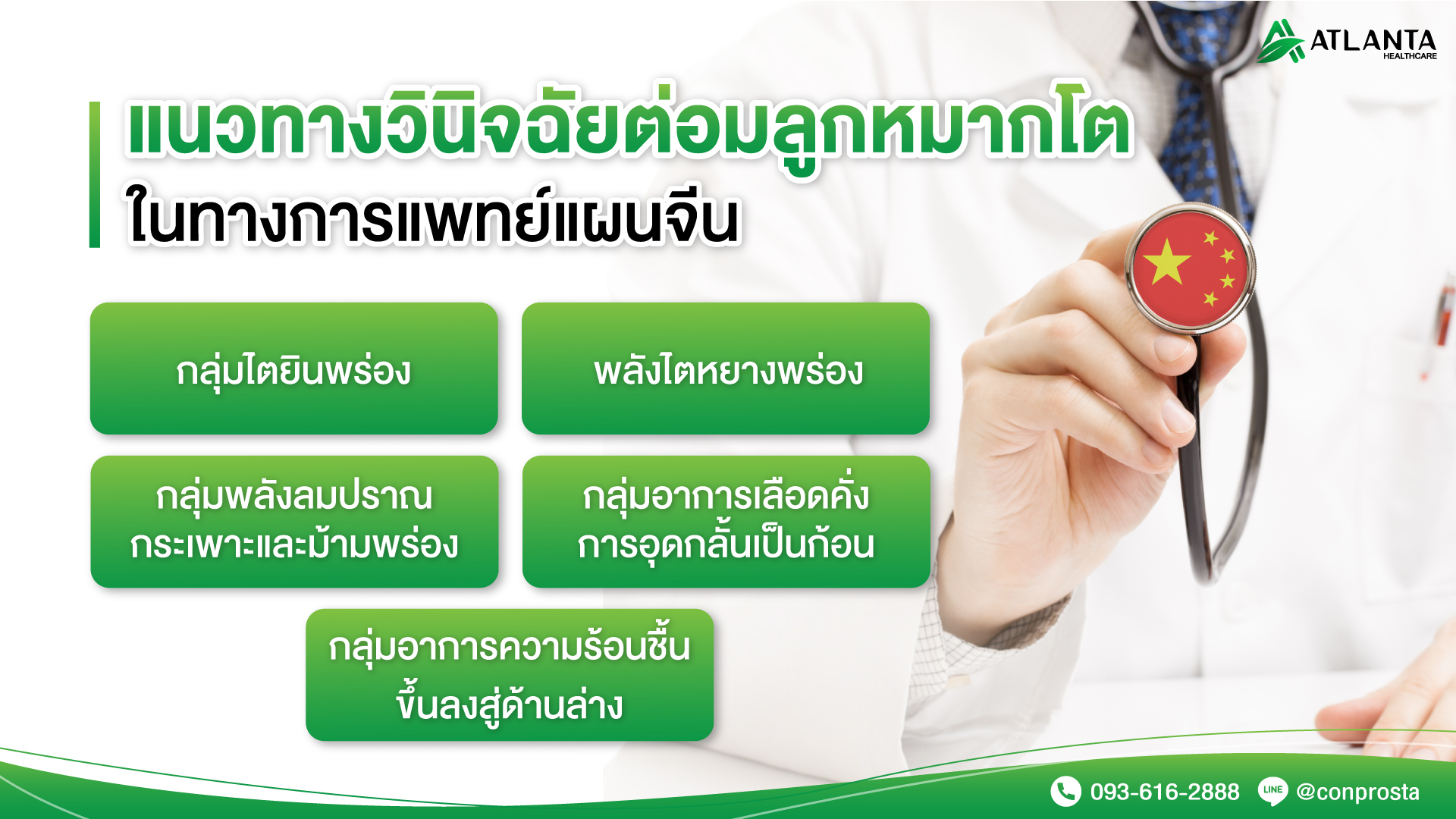 ATLANTA
HEALTHCARE

แนวทางวินิจฉัยต่อมลูกหมากโต
ในทางการแพทย์แผนจีน

กลุ่มไตยินพร่อง

พลังไตหยางพร่อง

กลุ่มพลังลมปราณ
กระเพาะและม้ามพร่อง

กลุ่มอาการเลือดคั่ง
การอุดกลั้นเป็นก้อน

กลุ่มอาการความร้อนชื้น
ขึ้นลงสู่ด้านล่าง

093-616-2888 LINE @conprosta